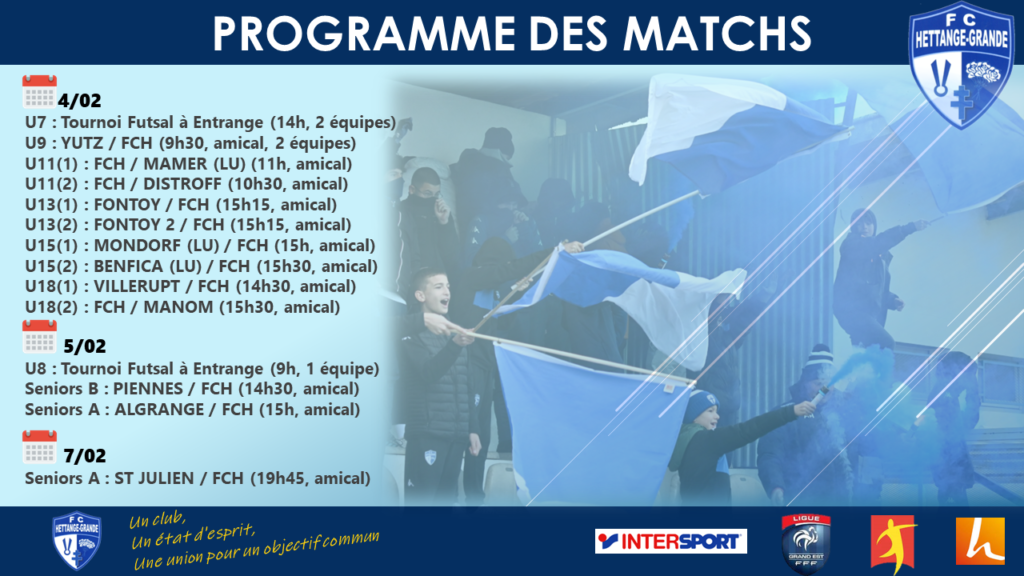 PROGRAMME DES MATCHS

FC HETTANGE-GRANDE

4/02
U7 : Tournoi Futsal à Entrange (14h, 2 équipes)
U9 : YUTZ / FCH (9h30, amical, 2 équipes)
U11(1) : FCH / MAMER (LU) (11h, amical)
U11(2) : FCH / DISTROFF (10h30, amical)
U13(1) : FONTOY / FCH (15h15, amical)
U13(2) : FONTOY 2 / FCH (15h15, amical)
U15(1) : MONDORF (LU) / FCH (15h, amical)
U15(2) : BENFICA (LU) / FCH (15h30, amical)
U18(1) : VILLERUPT / FCH (14h30, amical)
U18(2) : FCH / MANOM (15h30, amical)

5/02
U8 : Tournoi Futsal à Entrange (9h, 1 équipe)
Seniors B : PIENNES / FCH (14h30, amical)
Seniors A : ALGRANGE / FCH (15h, amical)

7/02
Seniors A : ST JULIEN / FCH (19h45, amical)

FC HETTANGE-GRANDE
Un club,
Un état d'esprit,
Une union pour un objectif commun

INTERSPORT

LIGUE GRAND EST FFF